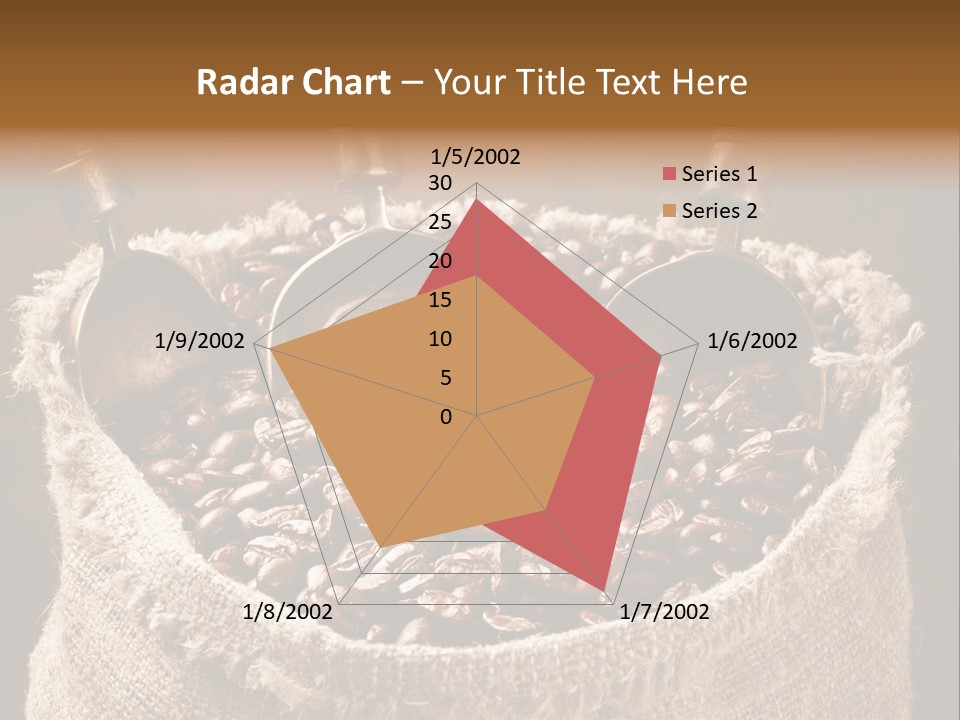 Radar Chart – Your Title Text Here

1/5/2002
30
25
20
15
10
5
0
1/6/2002
1/7/2002
1/8/2002
1/9/2002

Series 1
Series 2